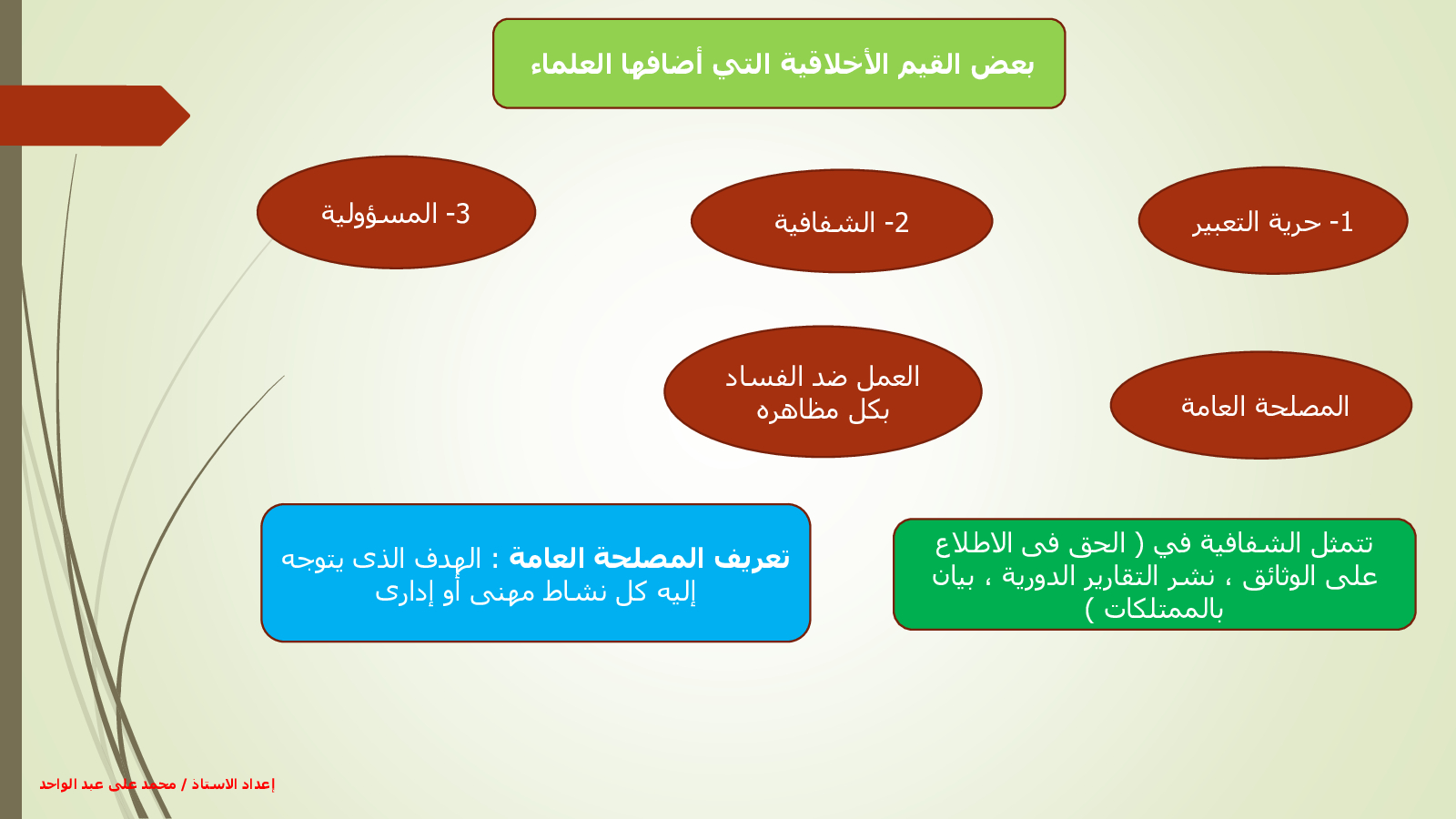 بعض القيم الأخلاقية التي أضافها العلماء

1- حرية التعبير

2- الشفافية

3- المسؤولية

المصلحة العامة

العمل ضد الفساد بكل مظاهره

تتمثل الشفافية في ( الحق فى الاطلاع على الوثائق ، نشر التقارير الدورية ، بيان بالممتلكات )

تعريف المصلحة العامة : الهدف الذى يتوجه إليه كل نشاط مهنى أو إدارى

إعداد الاستاذ / محمد على عبد الواحد